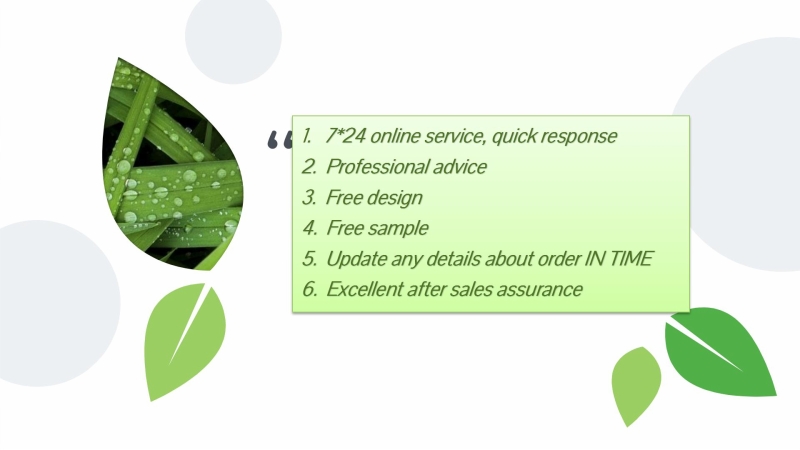 “

1. 7*24 online service, quick response
2. Professional advice
3. Free design
4. Free sample
5. Update any details about order IN TIME
6. Excellent after sales assurance